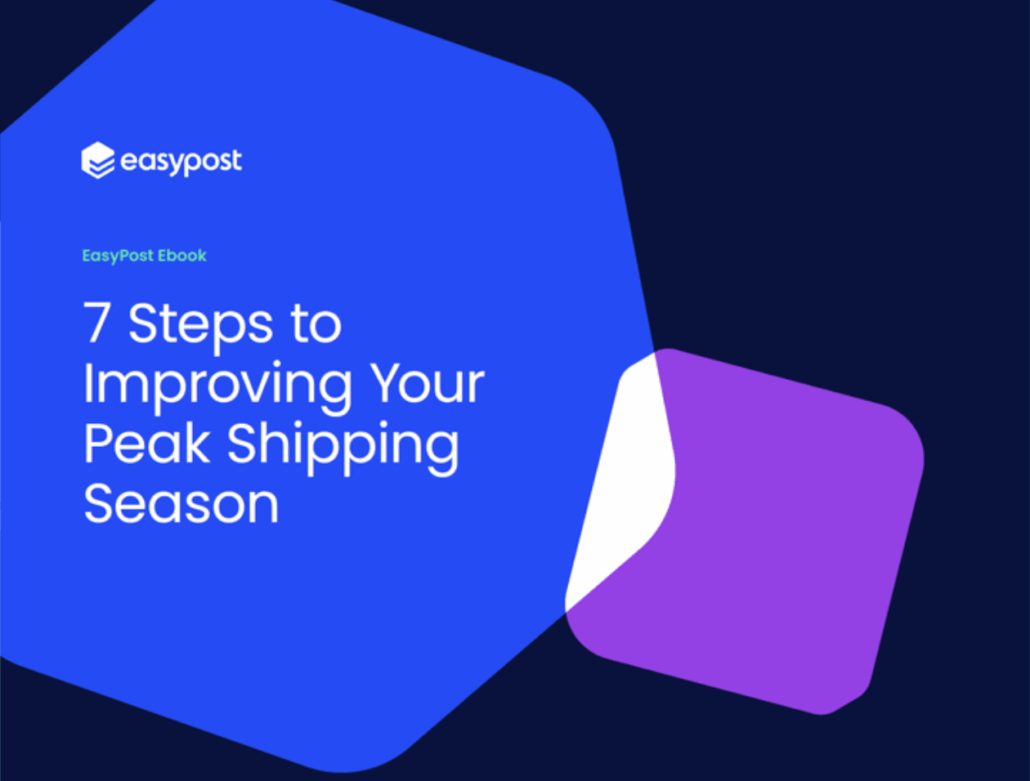 easypost

EasyPost Ebook

7 Steps to Improving Your Peak Shipping Season